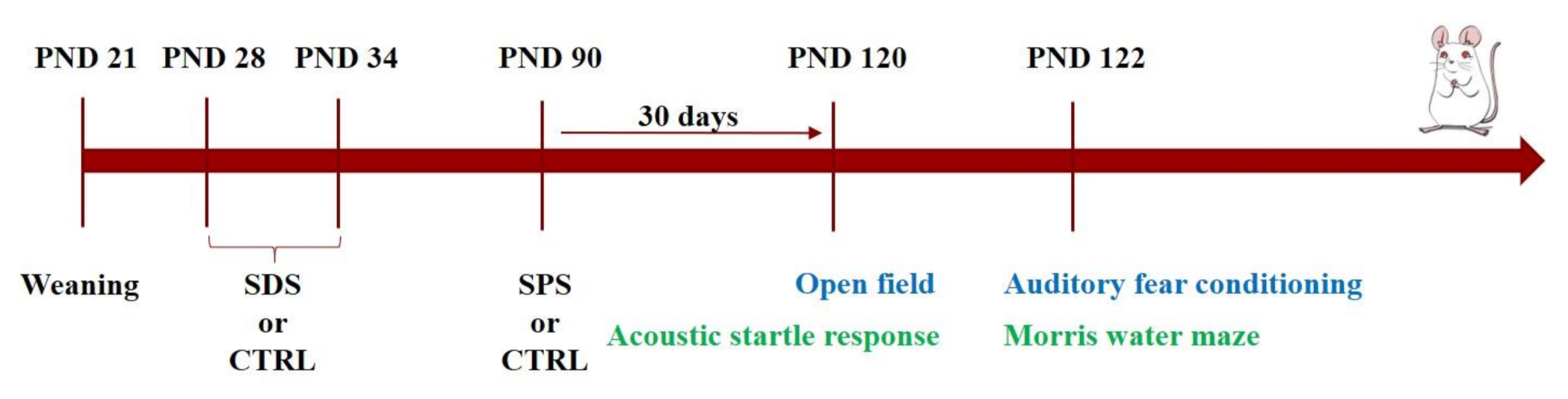 PND 21 PND 28 PND 34 PND 90 PND 120 PND 122

30 days

Weaning

SDS
or
CTRL

SPS
or
CTRL

Open field
Acoustic startle response

Auditory fear conditioning
Morris water maze